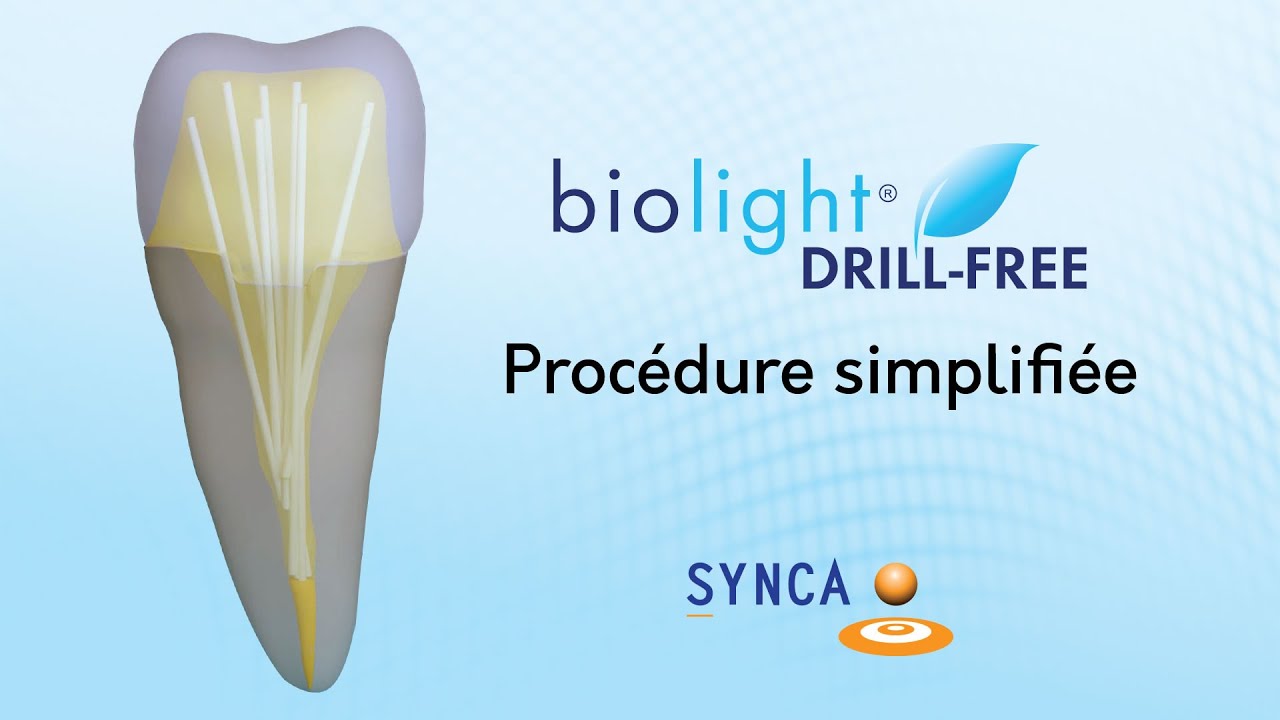 biolight®
DRILL-FREE

Procédure simplifiée

SYNCA